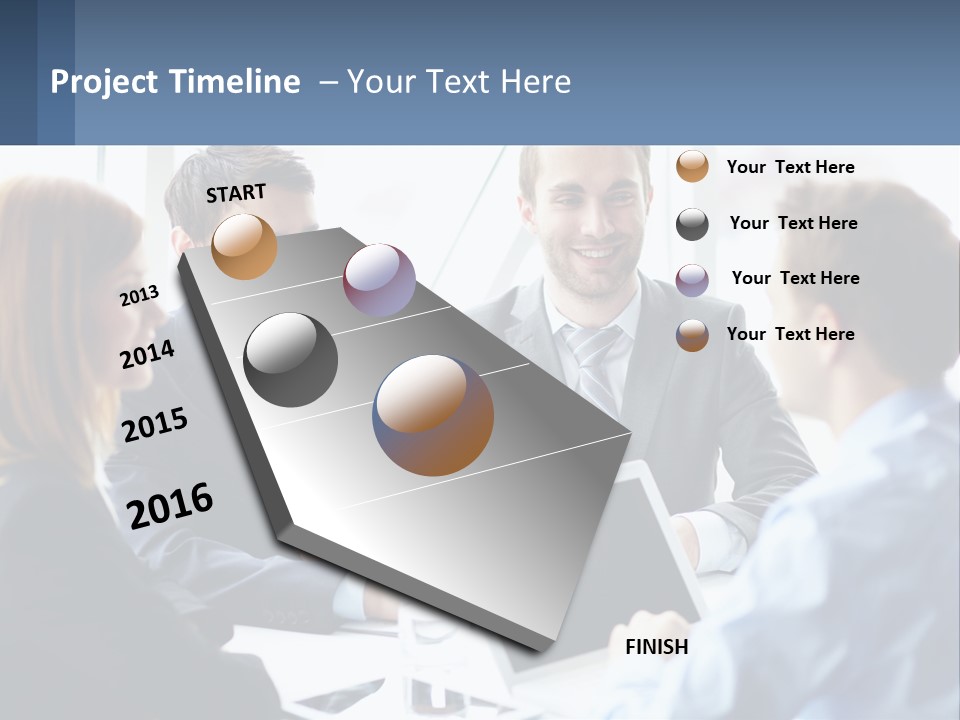 Project Timeline – Your Text Here

START

2013

2014

2015

2016

FINISH

Your Text Here

Your Text Here

Your Text Here

Your Text Here